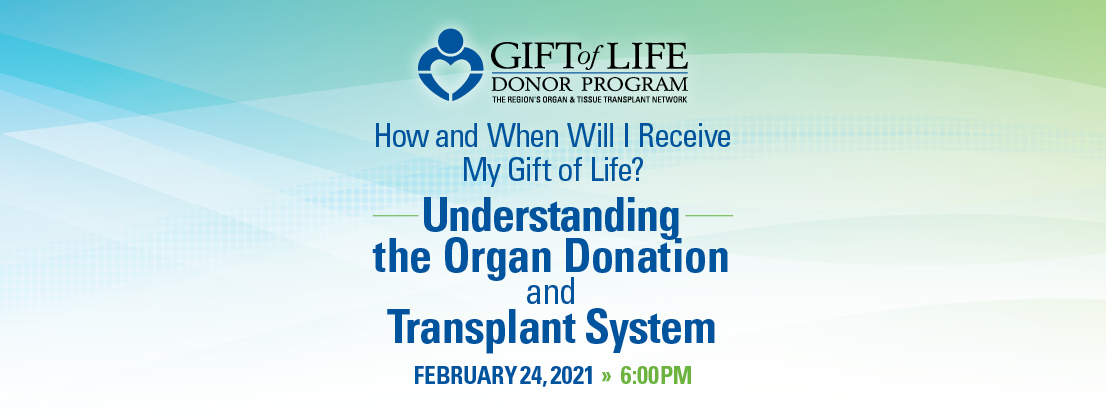 GIFT of LIFE
DONOR PROGRAM
THE REGION'S ORGAN & TISSUE TRANSPLANT NETWORK

How and When Will I Receive My Gift of Life?

Understanding the Organ Donation and Transplant System

FEBRUARY 24, 2021 » 6:00PM